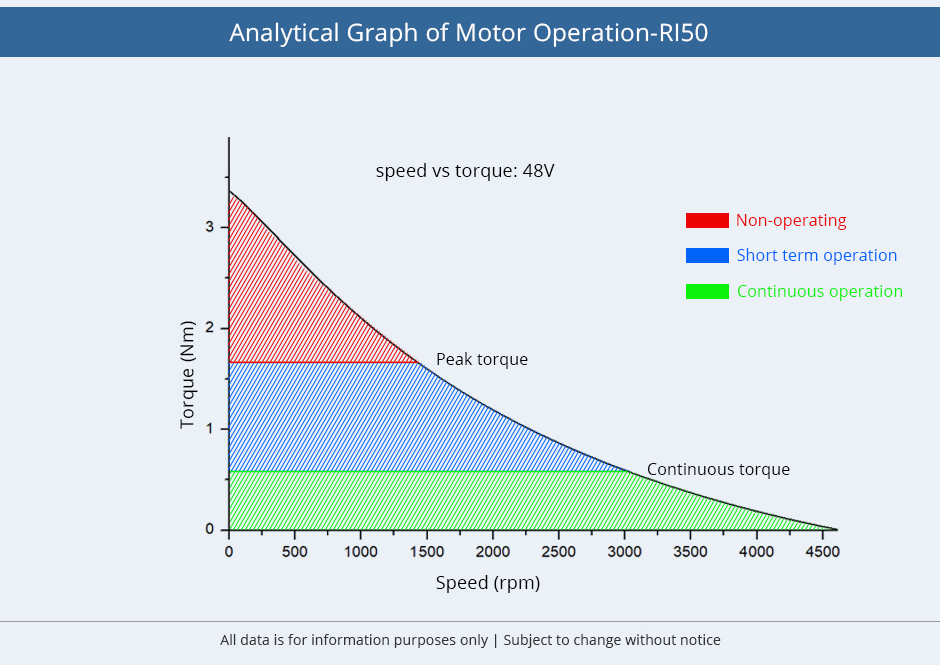 Analytical Graph of Motor Operation-RI50

speed vs torque: 48V

Non-operating
Short term operation
Continuous operation

Peak torque
Continuous torque

Torque (Nm)
3
2
1
0

0 500 1000 1500 2000 2500 3000 3500 4000 4500

Speed (rpm)

All data is for information purposes only | Subject to change without notice